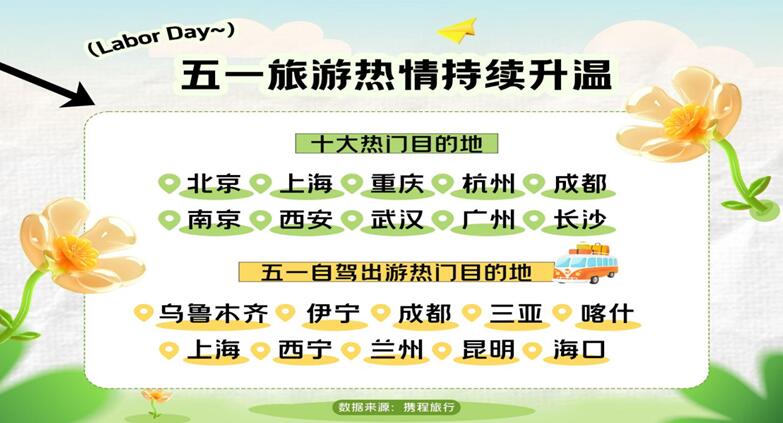 (Labor Day~)

五一旅游热情持续升温

十大热门目的地

北京 上海 重庆 杭州 成都
南京 西安 武汉 广州 长沙

五一自驾出游热门目的地

乌鲁木齐 伊宁 成都 三亚 喀什
上海 西宁 兰州 昆明 海口

数据来源：携程旅行